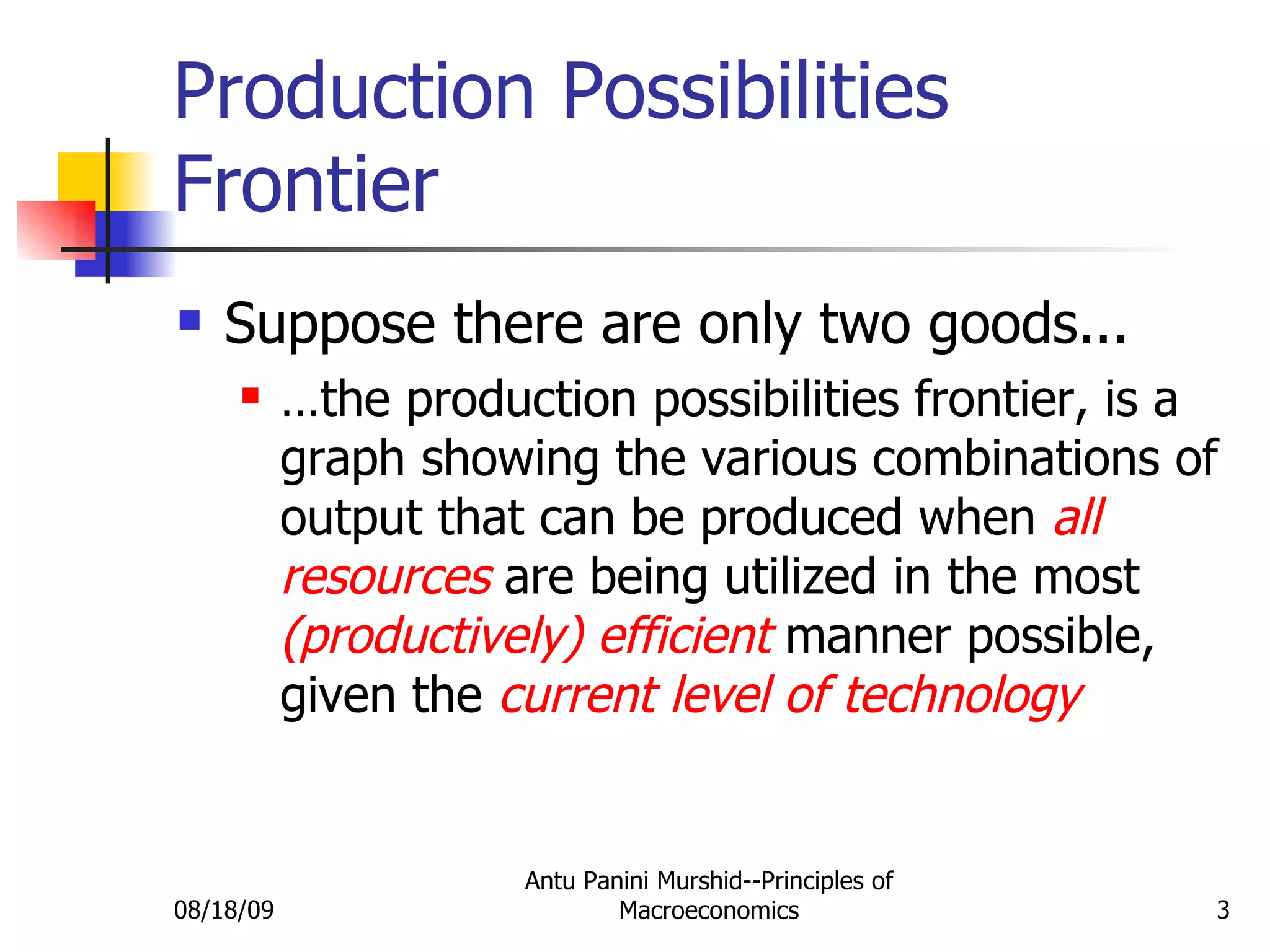 Production Possibilities Frontier

Suppose there are only two goods...

…the production possibilities frontier, is a graph showing the various combinations of output that can be produced when all resources are being utilized in the most (productively) efficient manner possible, given the current level of technology

08/18/09

Antu Panini Murshid--Principles of Macroeconomics

3